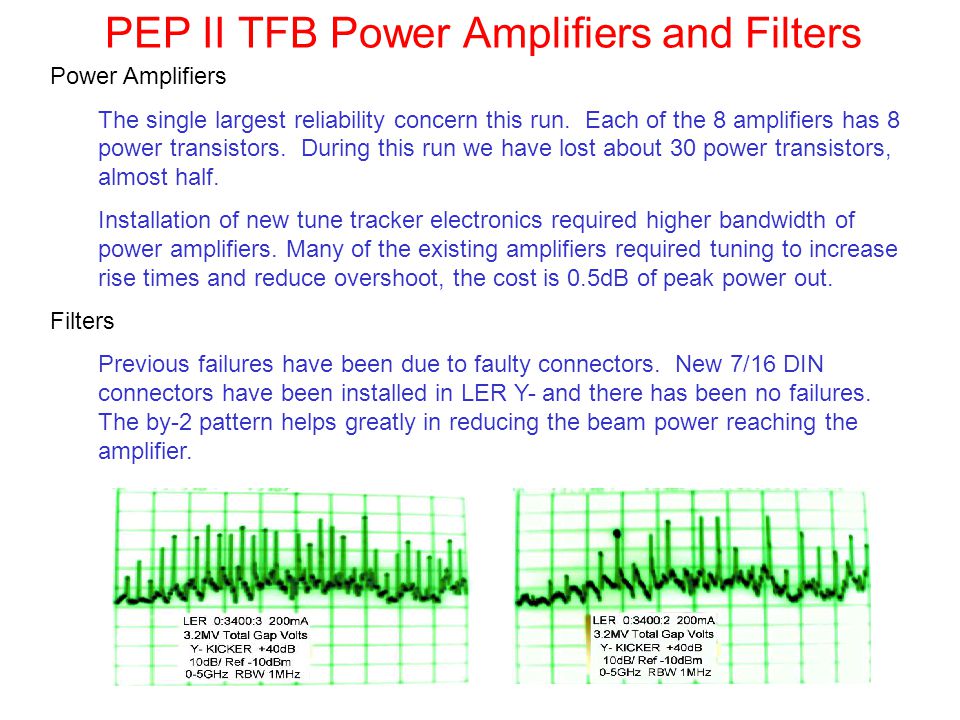 PEP II TFB Power Amplifiers and Filters

Power Amplifiers

The single largest reliability concern this run. Each of the 8 amplifiers has 8 power transistors. During this run we have lost about 30 power transistors, almost half.

Installation of new tune tracker electronics required higher bandwidth of power amplifiers. Many of the existing amplifiers required tuning to increase rise times and reduce overshoot, the cost is 0.5dB of peak power out.

Filters

Previous failures have been due to faulty connectors. New 7/16 DIN connectors have been installed in LER Y- and there has been no failures. The by-2 pattern helps greatly in reducing the beam power reaching the amplifier.

LER 0:3400:3 200mA
3.2MV Total Gap Volts
Y- KICKER +40dB
10dB/ Ref -10dBm
0-5GHz RBW 1MHz

LER 0:3400:2 200mA
3.2MV Total Gap Volts
Y- KICKER +40dB
10dB/ Ref -10dBm
0-5GHz RBW 1MHz